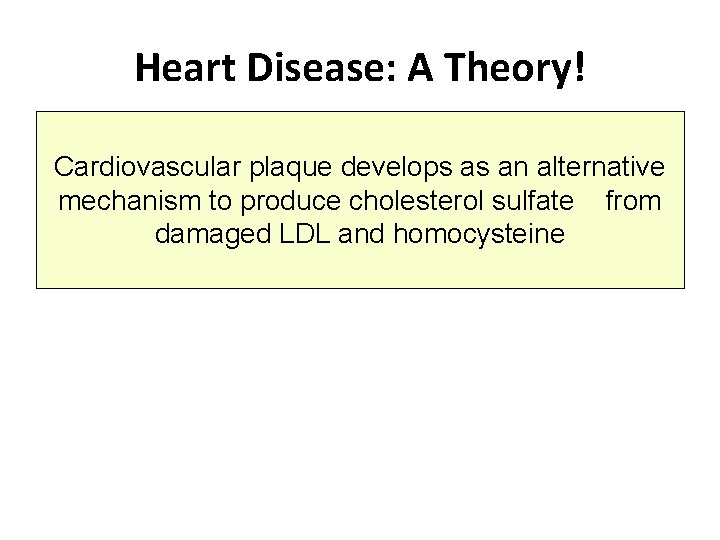 Heart Disease: A Theory!

Cardiovascular plaque develops as an alternative mechanism to produce cholesterol sulfate from damaged LDL and homocysteine